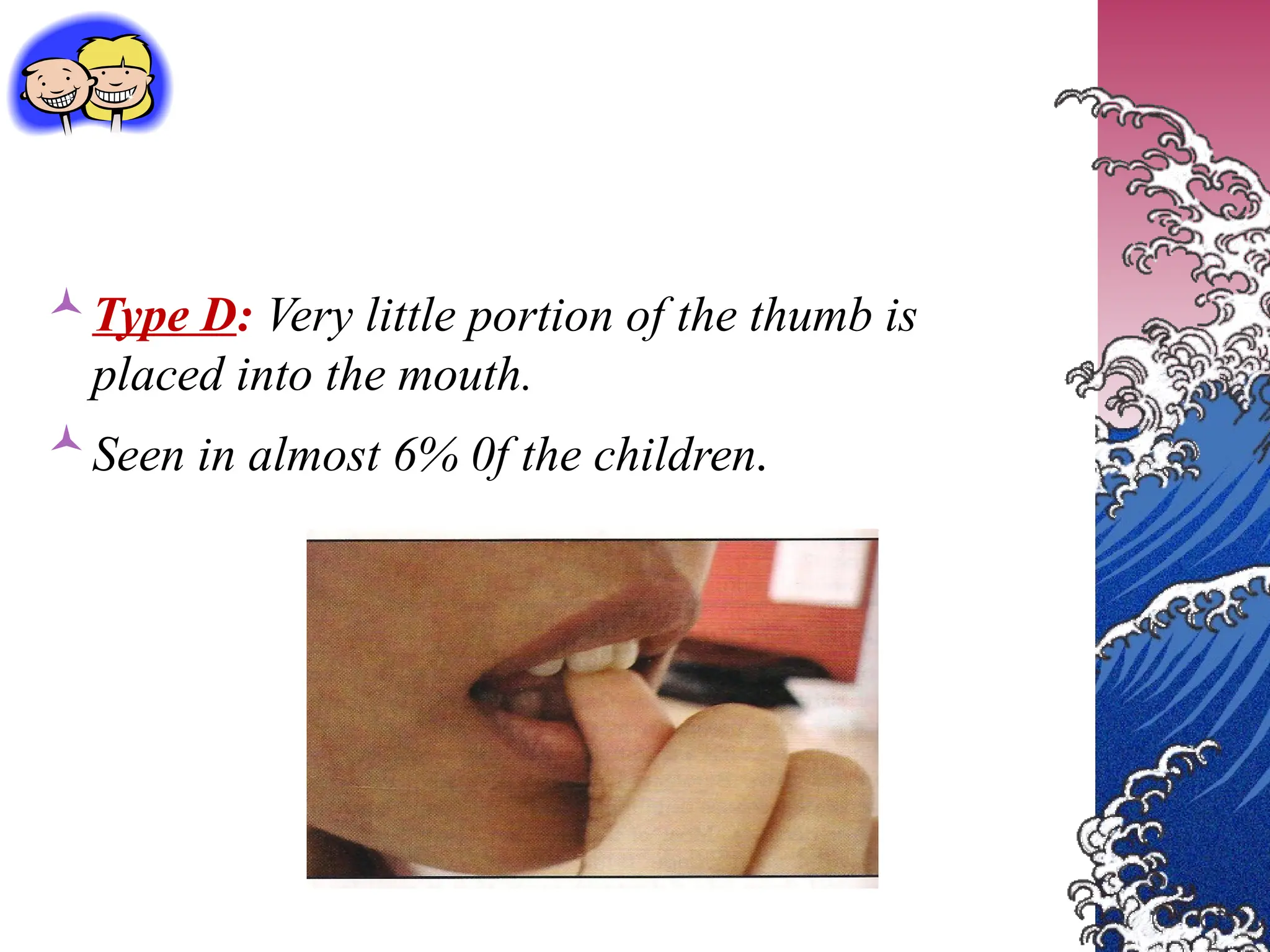 Type D: Very little portion of the thumb is placed into the mouth.

Seen in almost 6% 0f the children.